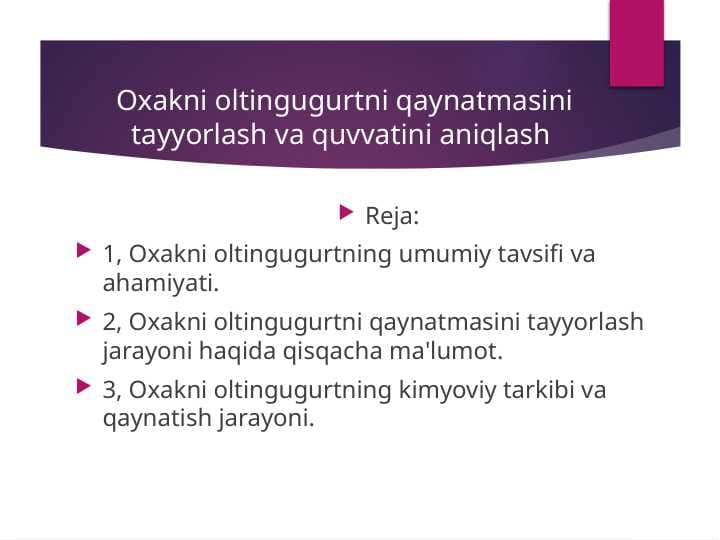 Oxakni oltingugurtni qaynatmasini tayyorlash va quvvatini aniqlash

Reja:

1, Oxakni oltingugurtning umumiy tavsifi va ahamiyati.

2, Oxakni oltingugurtni qaynatmasini tayyorlash jarayoni haqida qisqacha ma'lumot.

3, Oxakni oltingugurtning kimyoviy tarkibi va qaynatish jarayoni.